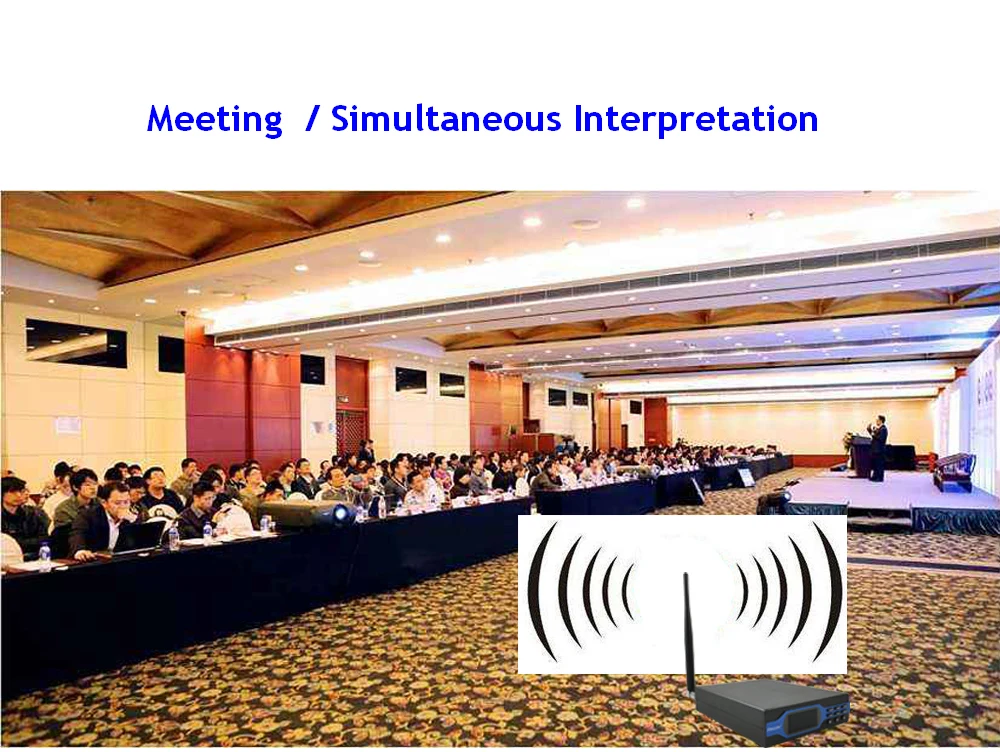 Meeting / Simultaneous Interpretation